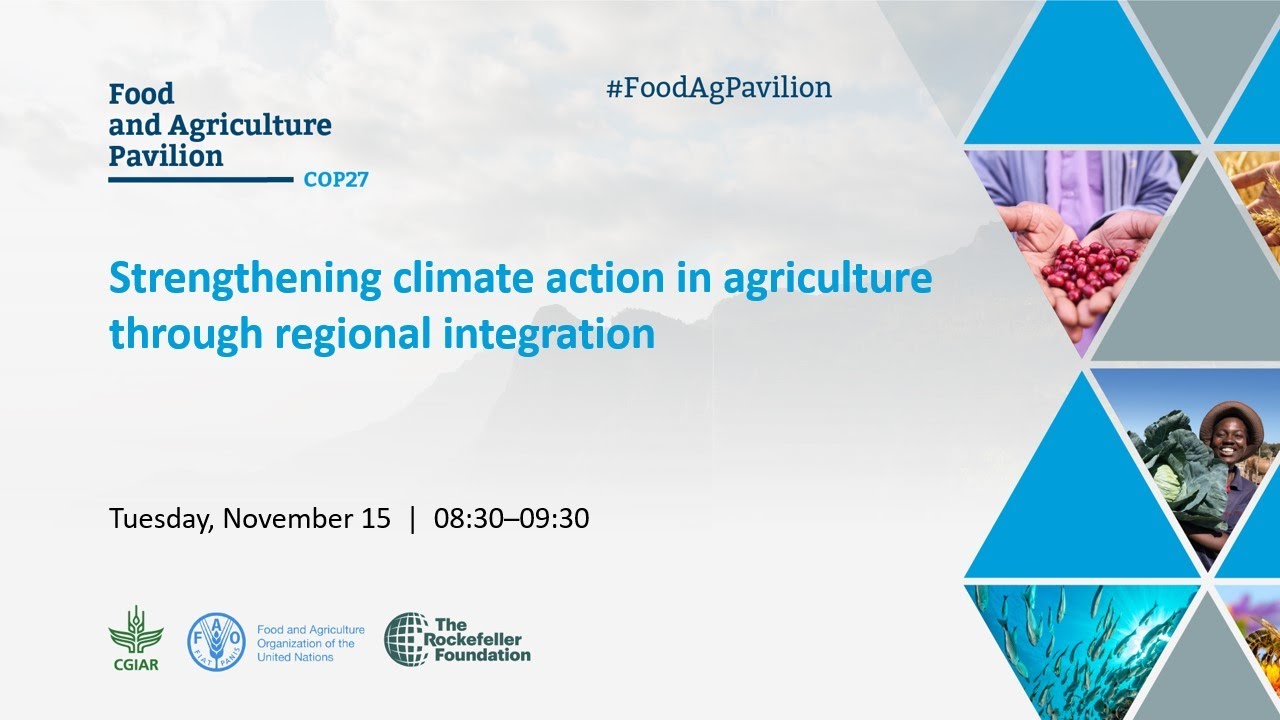 Food and Agriculture Pavilion
COP27

#FoodAgPavilion

Strengthening climate action in agriculture through regional integration

Tuesday, November 15 | 08:30–09:30

CGIAR

FAO
FIAT PANIS

Food and Agriculture Organization of the United Nations

The Rockefeller Foundation